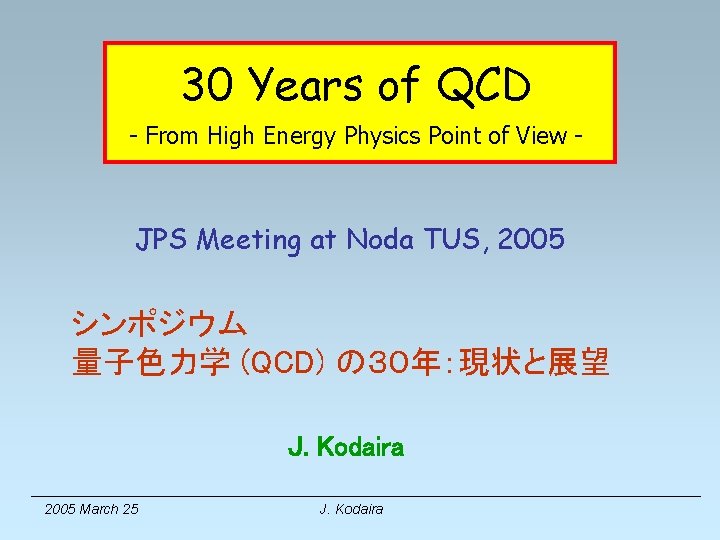 30 Years of QCD

- From High Energy Physics Point of View -

JPS Meeting at Noda TUS, 2005

シンポジウム
量子色力学（QCD）の30年：現状と展望

J. Kodaira

2005 March 25 J. Kodaira